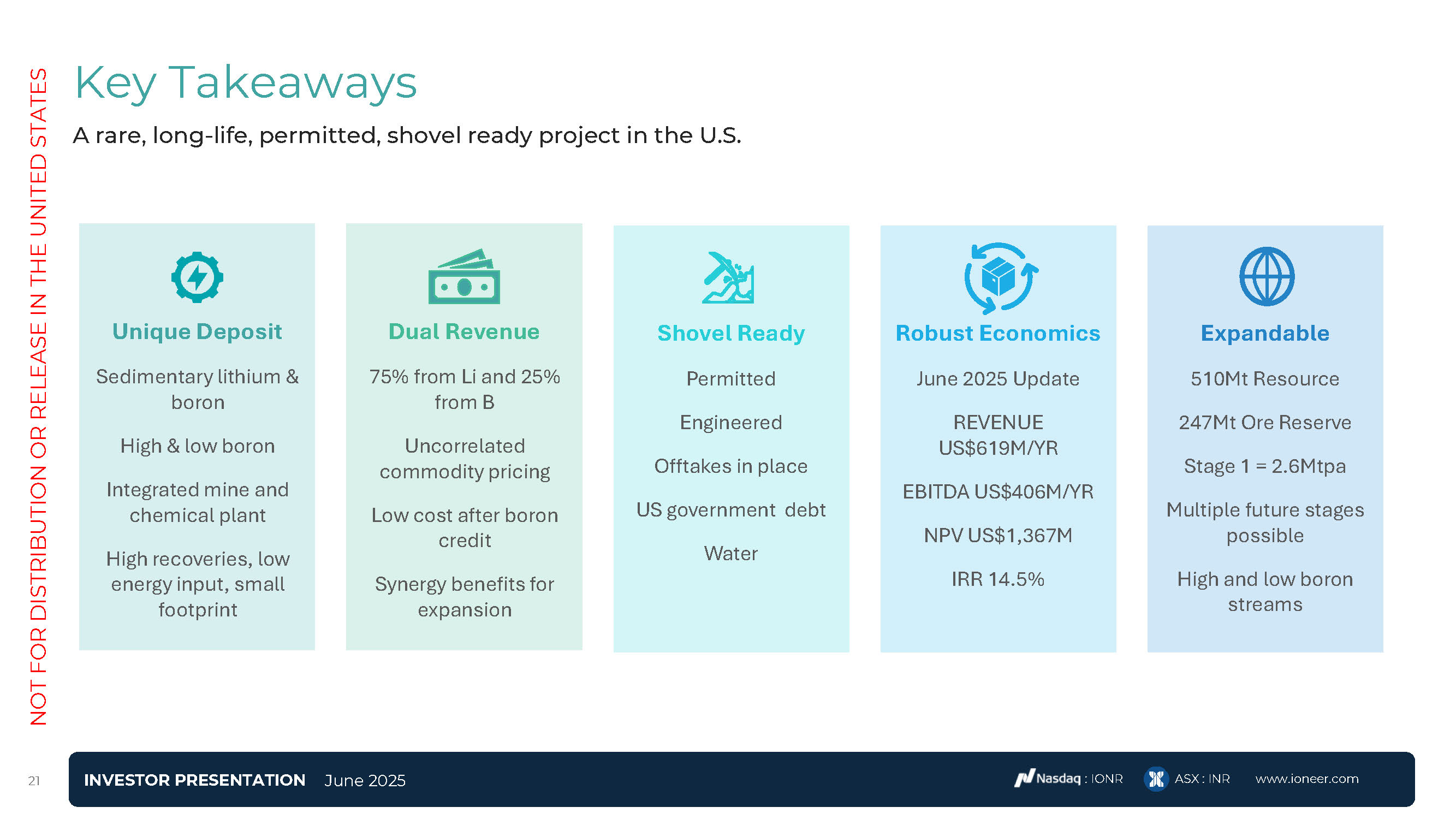 NOT FOR DISTRIBUTION OR RELEASE IN THE UNITED STATES

Key Takeaways

A rare, long-life, permitted, shovel ready project in the U.S.

Unique Deposit

Sedimentary lithium & boron

High & low boron

Integrated mine and chemical plant

High recoveries, low energy input, small footprint

Dual Revenue

75% from Li and 25% from B

Uncorrelated commodity pricing

Low cost after boron credit

Synergy benefits for expansion

Shovel Ready

Permitted

Engineered

Offtakes in place

US government debt

Water

Robust Economics

June 2025 Update

REVENUE US$619M/YR

EBITDA US$406M/YR

NPV US$1,367M

IRR 14.5%

Expandable

510Mt Resource

247Mt Ore Reserve

Stage 1 = 2.6Mtpa

Multiple future stages possible

High and low boron streams

21

INVESTOR PRESENTATION June 2025

Nasdaq : IONR ASX : INR www.ioneer.com